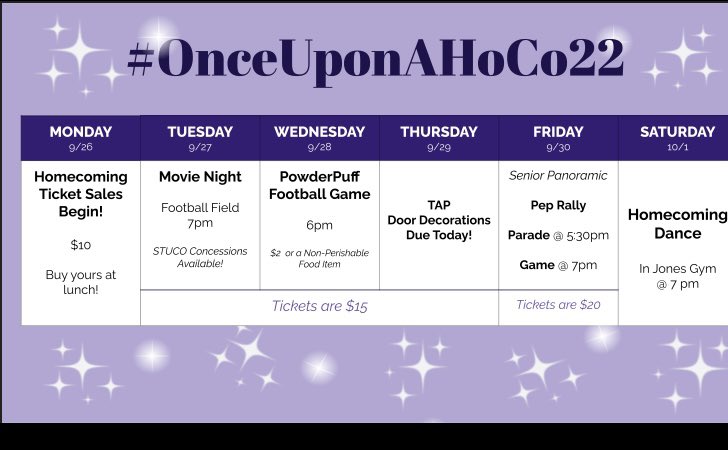 #OnceUponAHoCo22

| MONDAY 9/26 | TUESDAY 9/27 | WEDNESDAY 9/28 | THURSDAY 9/29 | FRIDAY 9/30 | SATURDAY 10/1 |
|---|---|---|---|---|---|
| Homecoming Ticket Sales Begin! $10 Buy yours at lunch! | Movie Night Football Field 7pm STUCO Concessions Available! | PowderPuff Football Game 6pm $2 or a Non-Perishable Food Item | TAP Door Decorations Due Today! | Senior Panoramic Pep Rally Parade @ 5:30pm Game @ 7pm | Homecoming Dance In Jones Gym @ 7 pm |
| | Tickets are $15 | | | Tickets are $20 | |